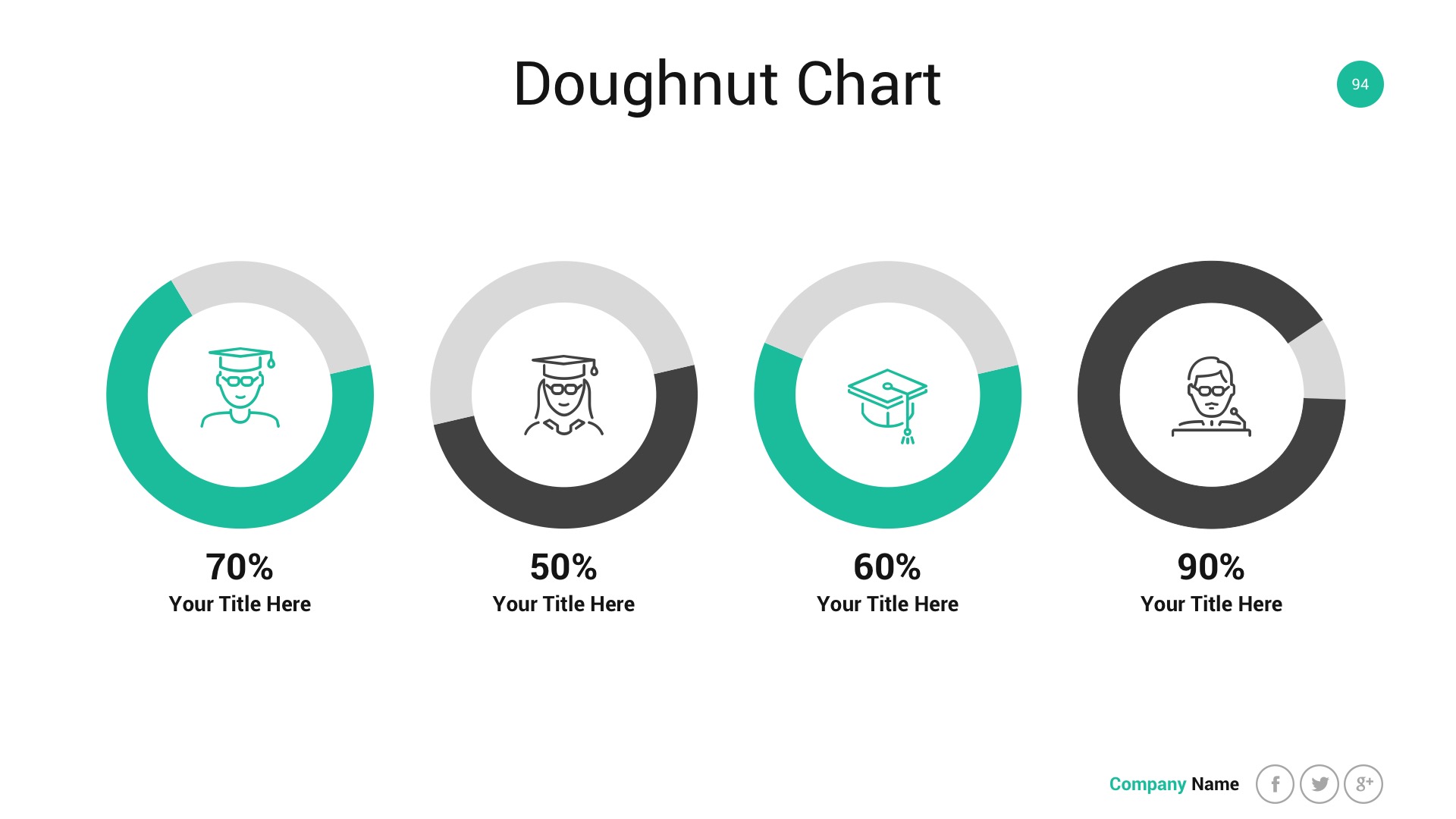 Doughnut Chart

94

70%
Your Title Here

50%
Your Title Here

60%
Your Title Here

90%
Your Title Here

Company Name

f

g+